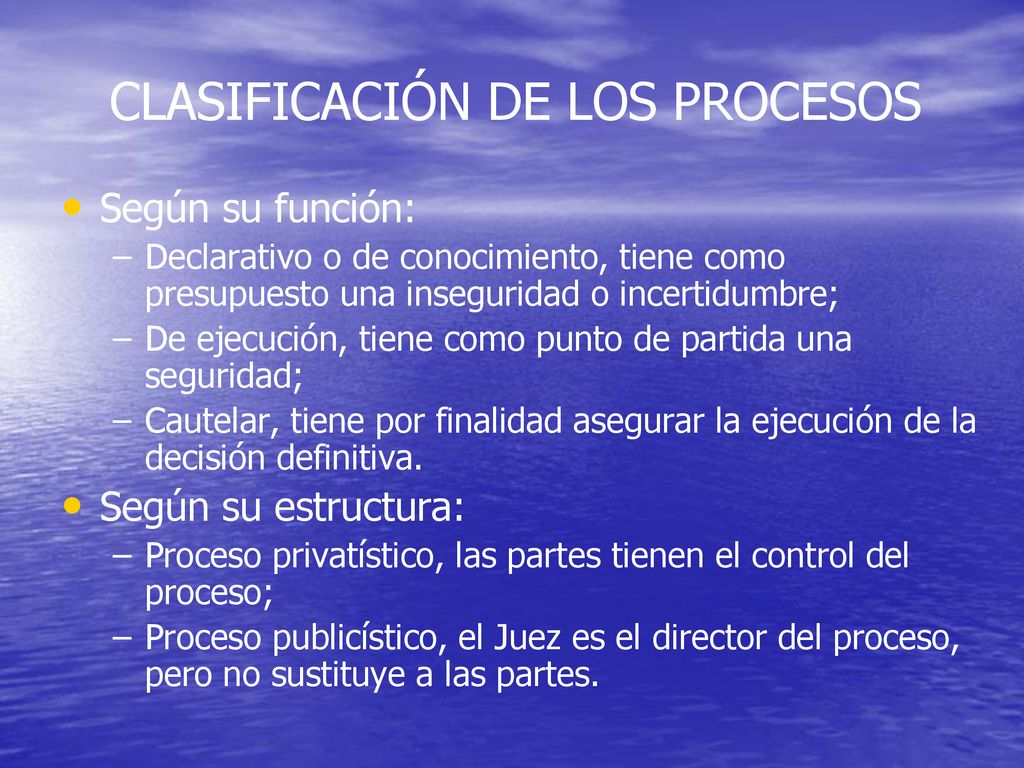 CLASIFICACIÓN DE LOS PROCESOS

• Según su función:
– Declarativo o de conocimiento, tiene como presupuesto una inseguridad o incertidumbre;
– De ejecución, tiene como punto de partida una seguridad;
– Cautelar, tiene por finalidad asegurar la ejecución de la decisión definitiva.

• Según su estructura:
– Proceso privatístico, las partes tienen el control del proceso;
– Proceso publicístico, el Juez es el director del proceso, pero no sustituye a las partes.